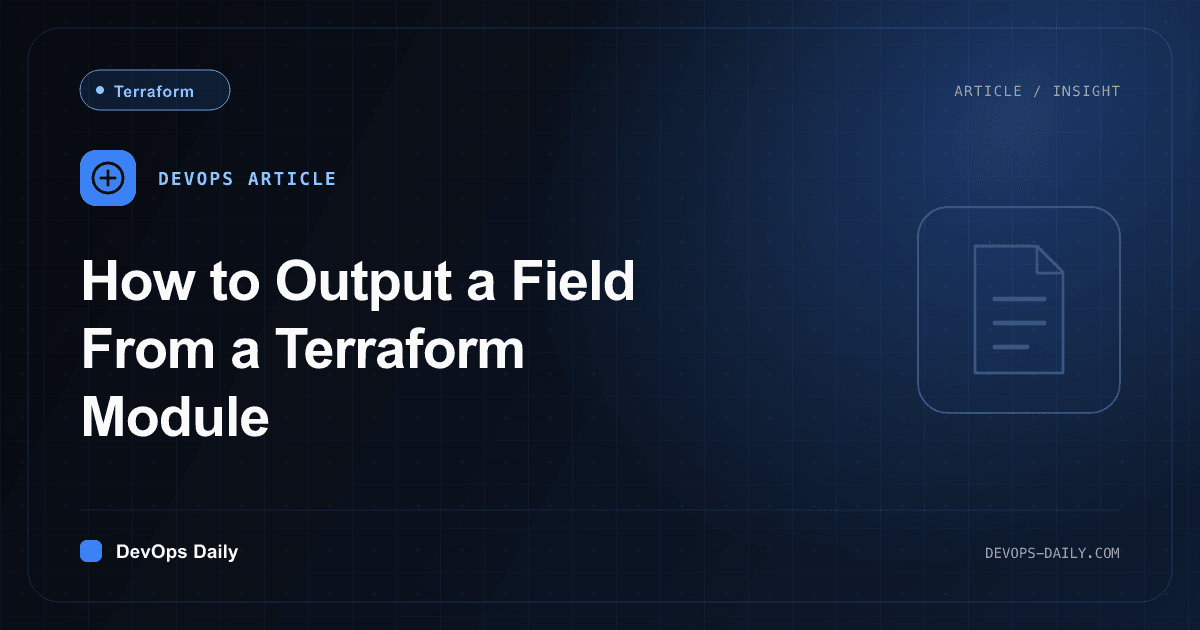 Terraform

ARTICLE / INSIGHT

DEVOPS ARTICLE

How to Output a Field From a Terraform Module

DevOps Daily

DEVOPS-DAILY.COM